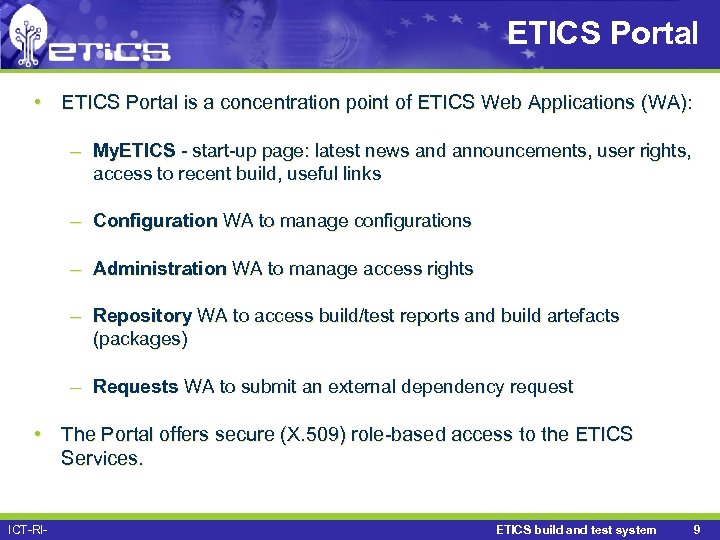 eTICS

ETICS Portal

• ETICS Portal is a concentration point of ETICS Web Applications (WA):

– MyETICS - start-up page: latest news and announcements, user rights, access to recent build, useful links

– Configuration WA to manage configurations

– Administration WA to manage access rights

– Repository WA to access build/test reports and build artefacts (packages)

– Requests WA to submit an external dependency request

• The Portal offers secure (X.509) role-based access to the ETICS Services.

ICT-RI-

ETICS build and test system 9